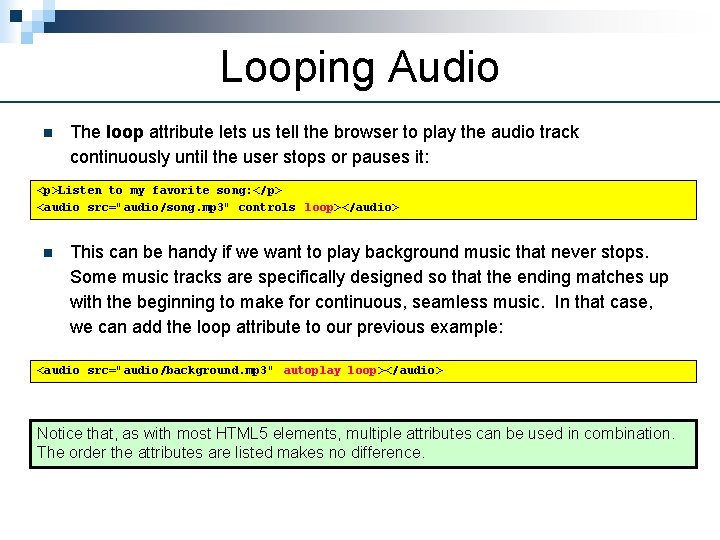 Looping Audio

The loop attribute lets us tell the browser to play the audio track continuously until the user stops or pauses it:

<p>Listen to my favorite song:</p>
<audio src="audio/song.mp3" controls loop></audio>

This can be handy if we want to play background music that never stops. Some music tracks are specifically designed so that the ending matches up with the beginning to make for continuous, seamless music. In that case, we can add the loop attribute to our previous example:

<audio src="audio/background.mp3" autoplay loop></audio>

Notice that, as with most HTML5 elements, multiple attributes can be used in combination. The order the attributes are listed makes no difference.